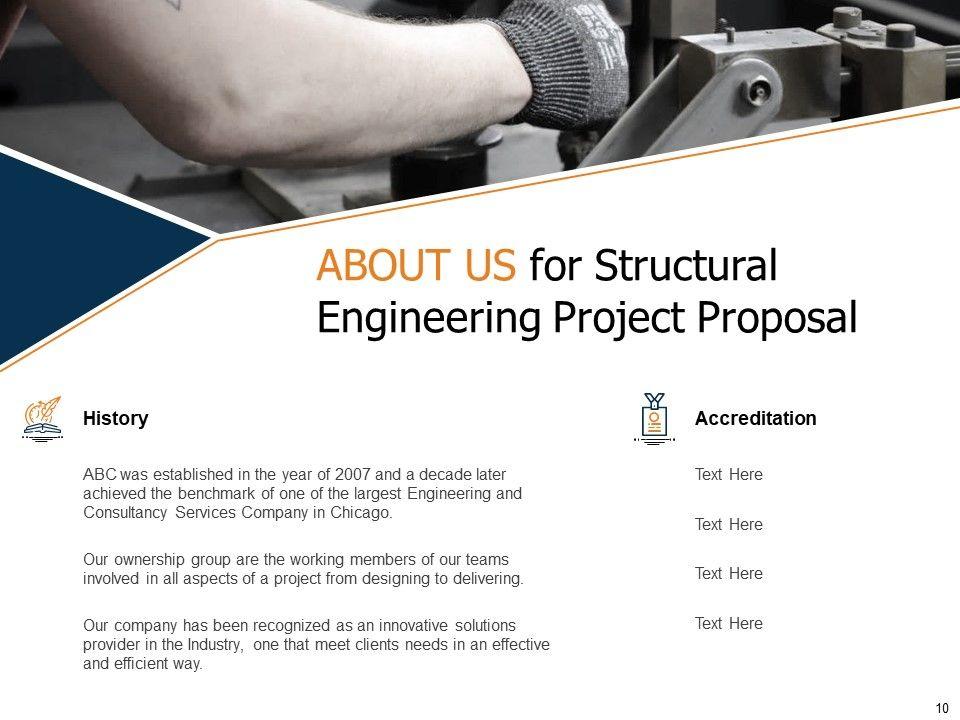 ABOUT US for Structural Engineering Project Proposal

History

ABC was established in the year of 2007 and a decade later achieved the benchmark of one of the largest Engineering and Consultancy Services Company in Chicago.

Our ownership group are the working members of our teams involved in all aspects of a project from designing to delivering.

Our company has been recognized as an innovative solutions provider in the Industry, one that meet clients needs in an effective and efficient way.

Accreditation

Text Here

Text Here

Text Here

Text Here

10